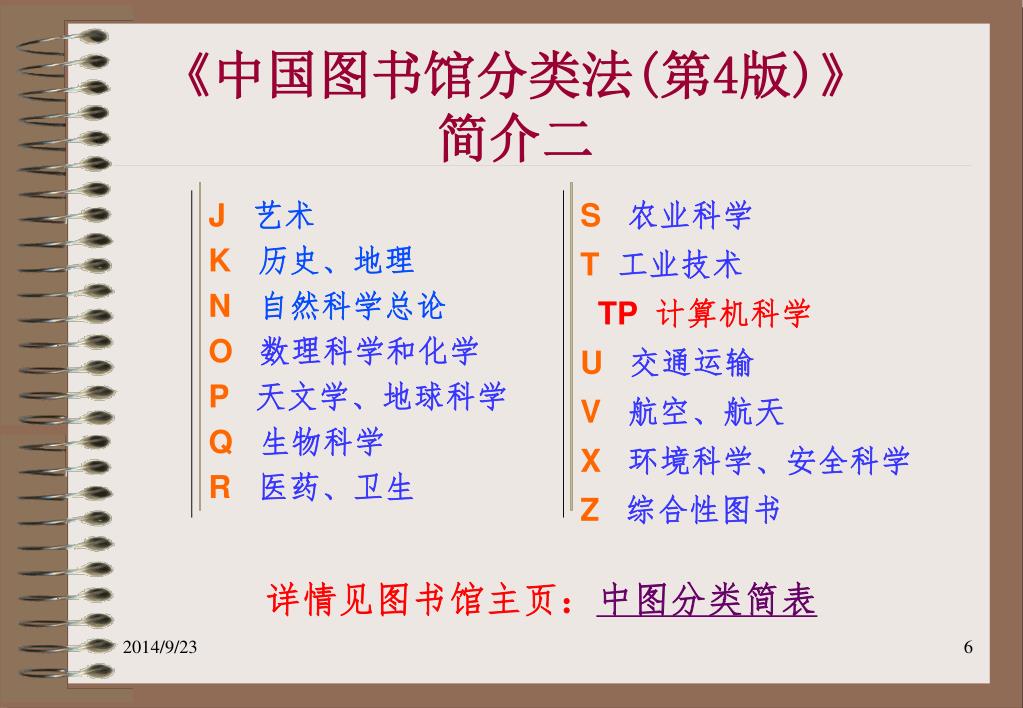 《中国图书馆分类法(第4版)》
简介二

J 艺术
K 历史、地理
N 自然科学总论
O 数理科学和化学
P 天文学、地球科学
Q 生物科学
R 医药、卫生

S 农业科学
T 工业技术
TP 计算机科学
U 交通运输
V 航空、航天
X 环境科学、安全科学
Z 综合性图书

详情见图书馆主页：中图分类简表

2014/9/23

6